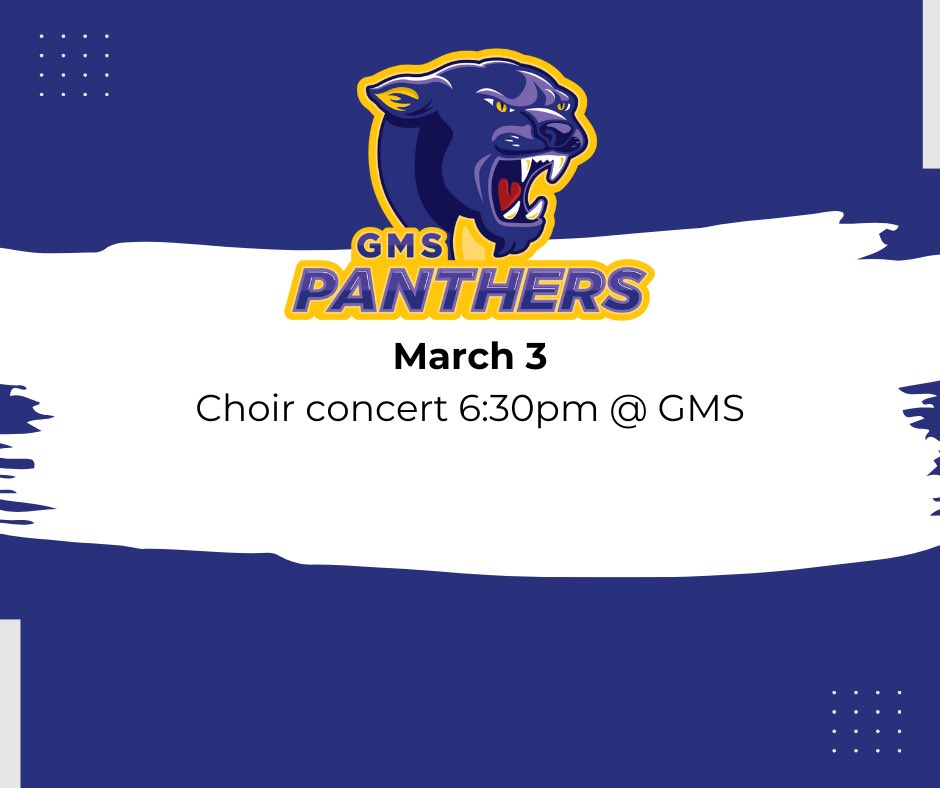 GMS
PANTHERS

March 3
Choir concert 6:30pm @ GMS